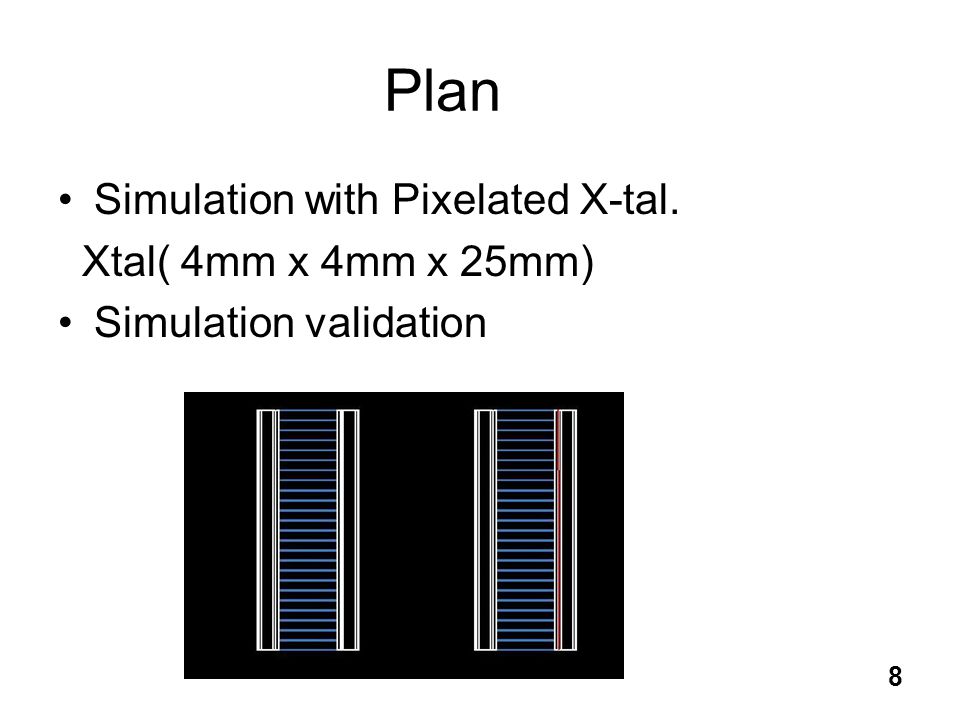 Plan

• Simulation with Pixelated X-tal.
Xtal( 4mm x 4mm x 25mm)
• Simulation validation

8